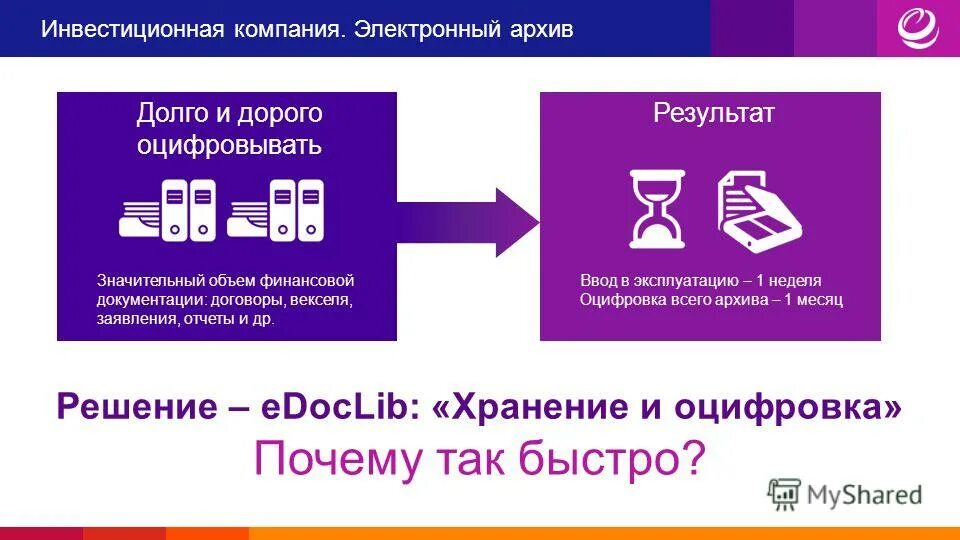 Инвестиционная компания. Электронный архив

Долго и дорого оцифровывать

Значительный объем финансовой документации: договоры, векселя, заявления, отчеты и др.

Результат

Ввод в эксплуатацию – 1 неделя
Оцифровка всего архива – 1 месяц

Решение – eDocLib: «Хранение и оцифровка»
Почему так быстро?

MyShared